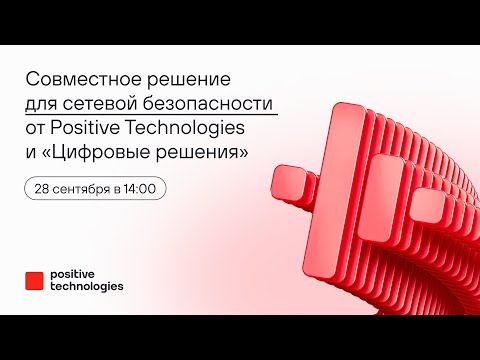 Совместное решение для сетевой безопасности от Positive Technologies и «Цифровые решения»

28 сентября в 14:00

positive technologies